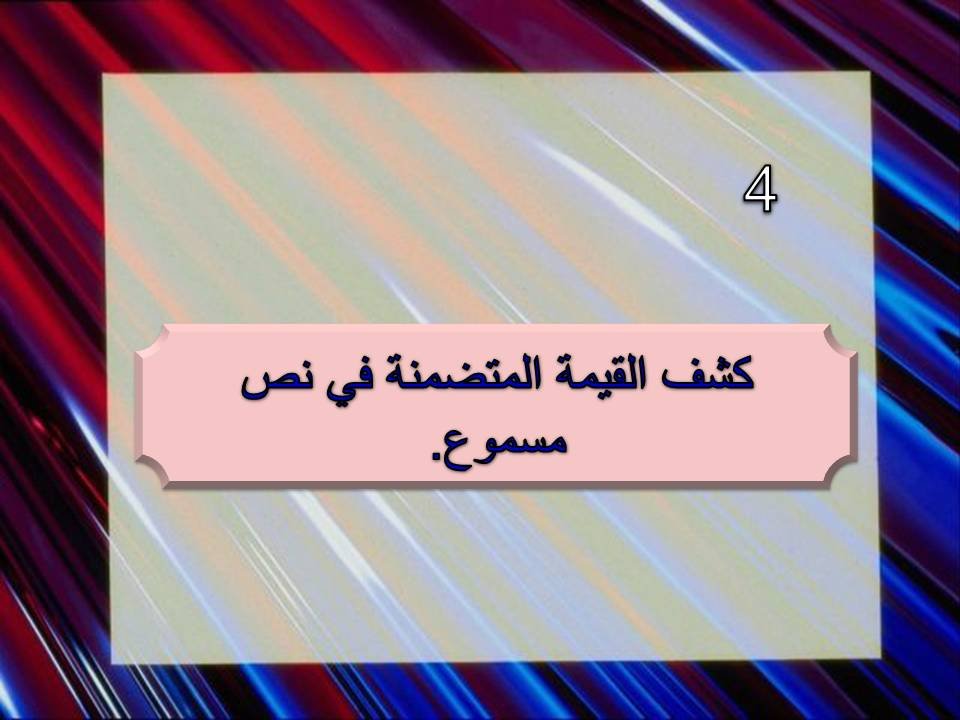 4

كشف القيمة المتضمنة في نص مسموع.